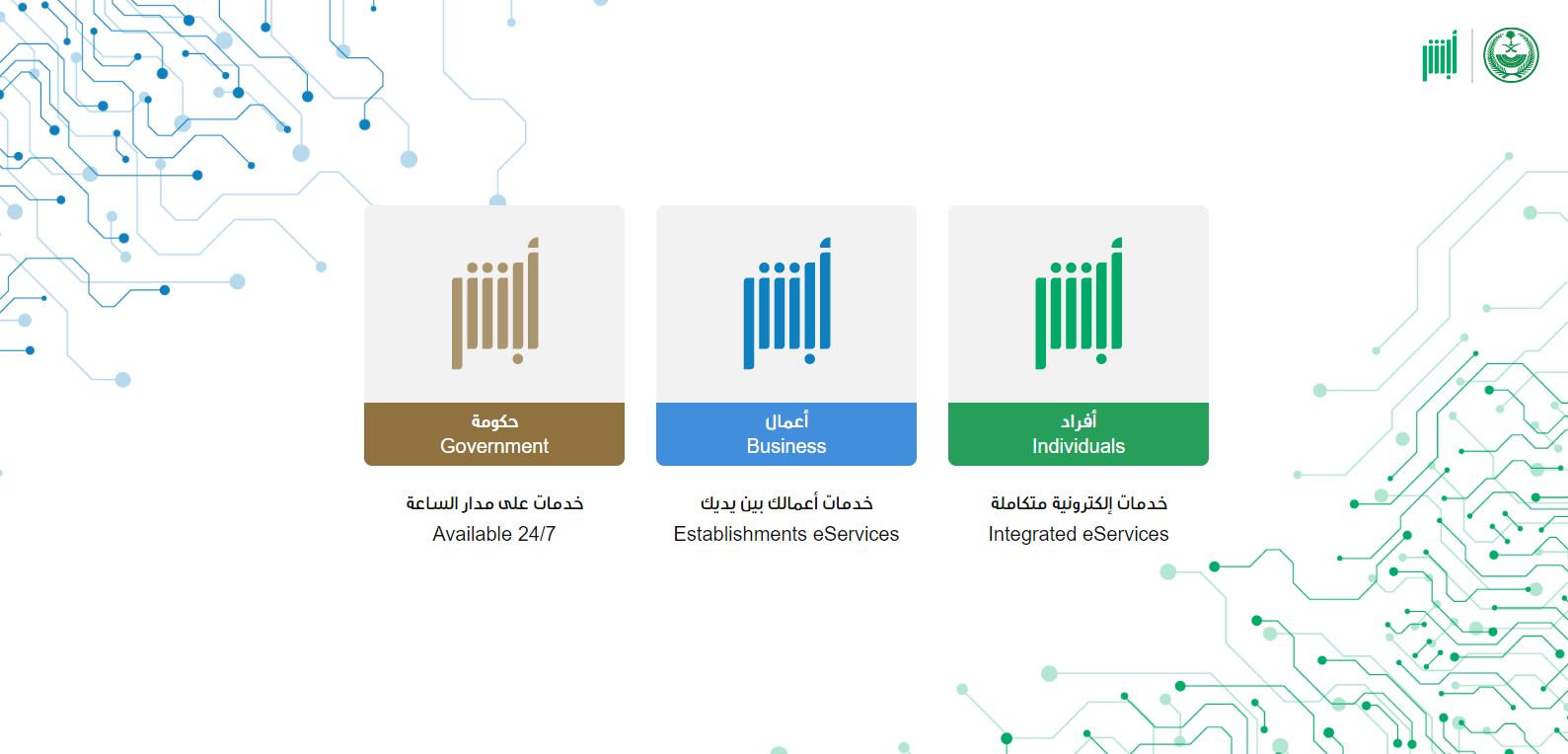 أبشر

أبشر
حكومة
Government

خدمات على مدار الساعة
Available 24/7

أبشر
أعمال
Business

خدمات أعمالك بين يديك
Establishments eServices

أبشر
أفراد
Individuals

خدمات إلكترونية متكاملة
Integrated eServices